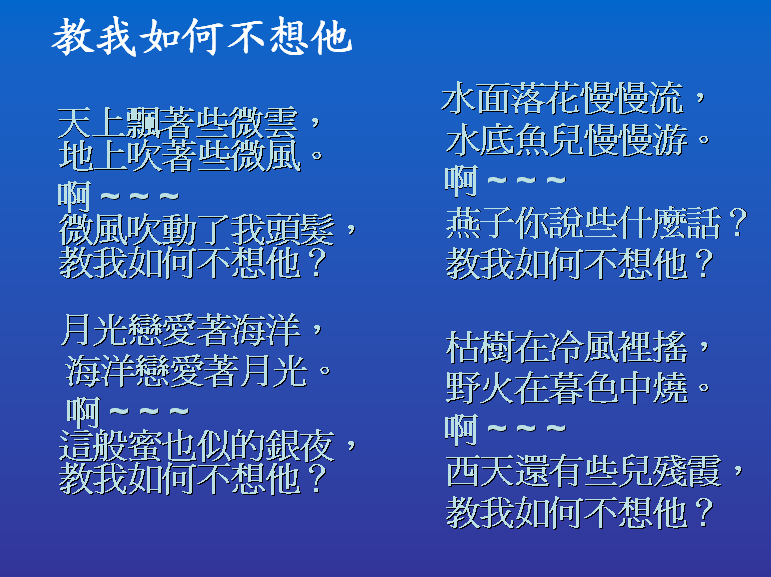 教我如何不想他

天上飄著些微雲，
地上吹著些微風。
啊～～～
微風吹動了我頭髮，
教我如何不想他？

月光戀愛著海洋，
海洋戀愛著月光。
啊～～～
這般蜜也似的銀夜，
教我如何不想他？

水面落花慢慢流，
水底魚兒慢慢游。
啊～～～
燕子你說些什麼話？
教我如何不想他？

枯樹在冷風裡搖，
野火在暮色中燒。
啊～～～
西天還有些兒殘霞，
教我如何不想他？